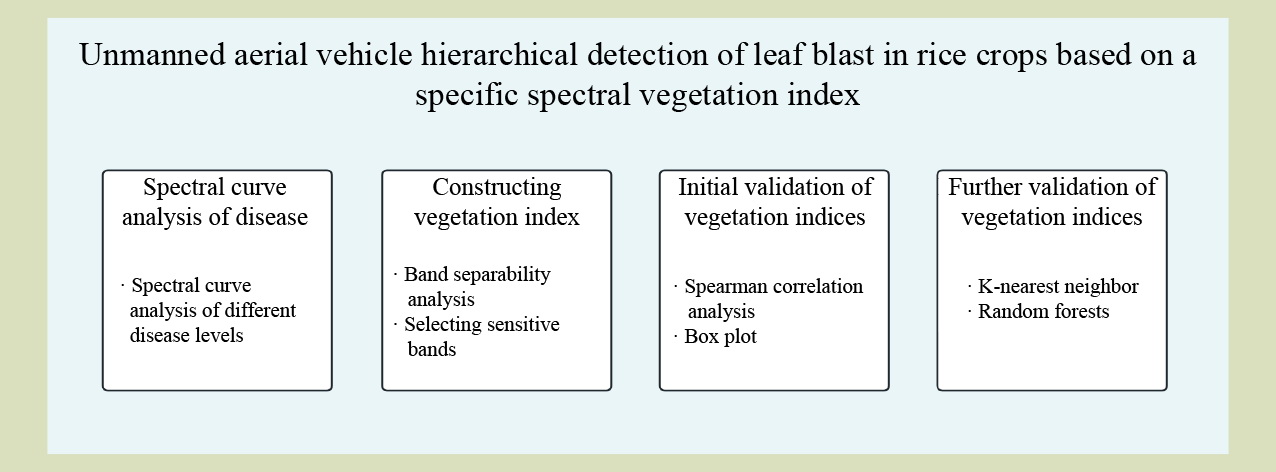 Unmanned aerial vehicle hierarchical detection of leaf blast in rice crops based on a specific spectral vegetation index

Spectral curve analysis of disease

· Spectral curve analysis of different disease levels

Constructing vegetation index

· Band separability analysis
· Selecting sensitive bands

Initial validation of vegetation indices

· Spearman correlation analysis
· Box plot

Further validation of vegetation indices

· K-nearest neighbor
· Random forests